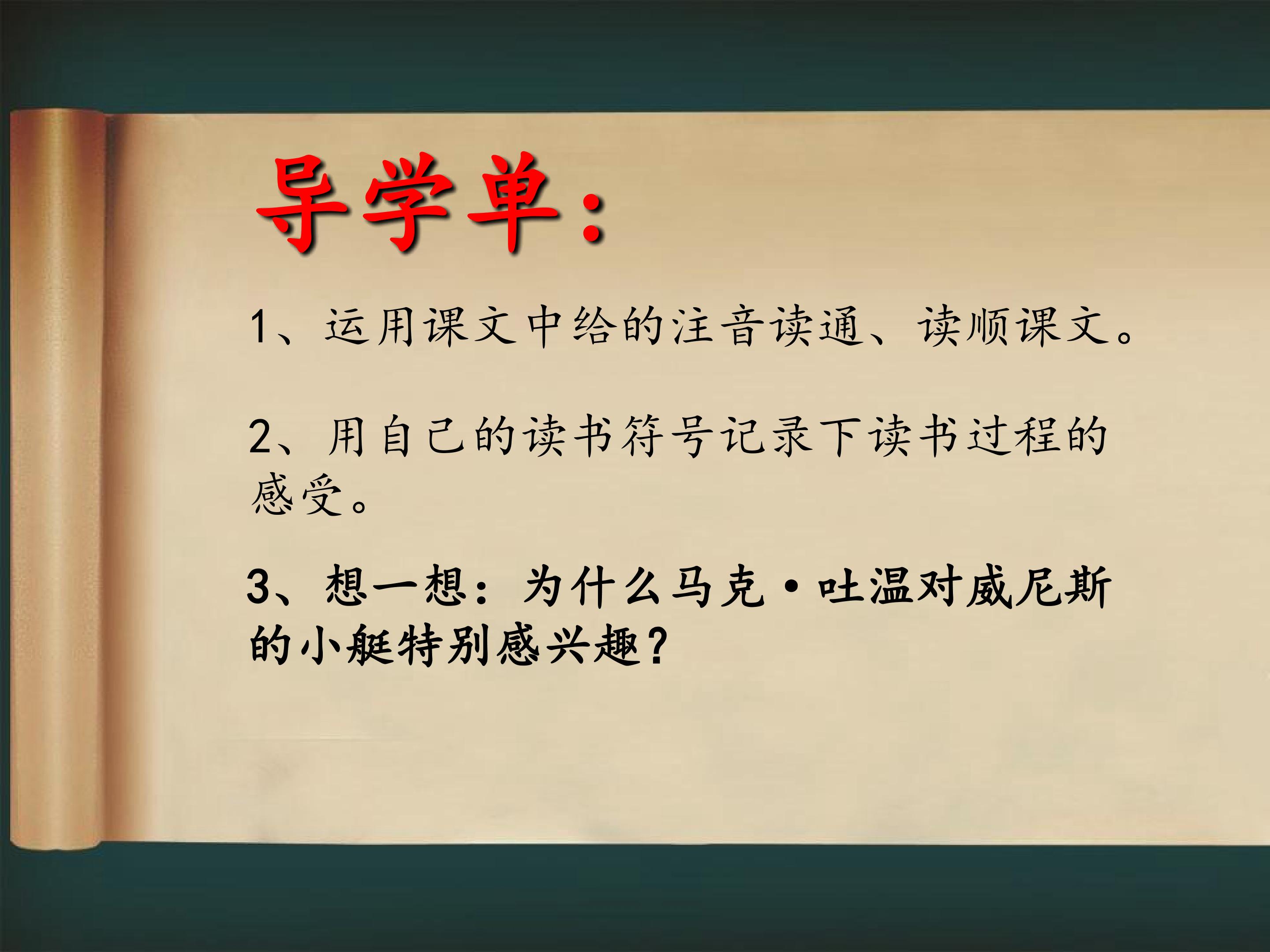 导学单：

1、运用课文中给的注音读通、读顺课文。

2、用自己的读书符号记录下读书过程的感受。

3、想一想：为什么马克·吐温对威尼斯的小艇特别感兴趣？